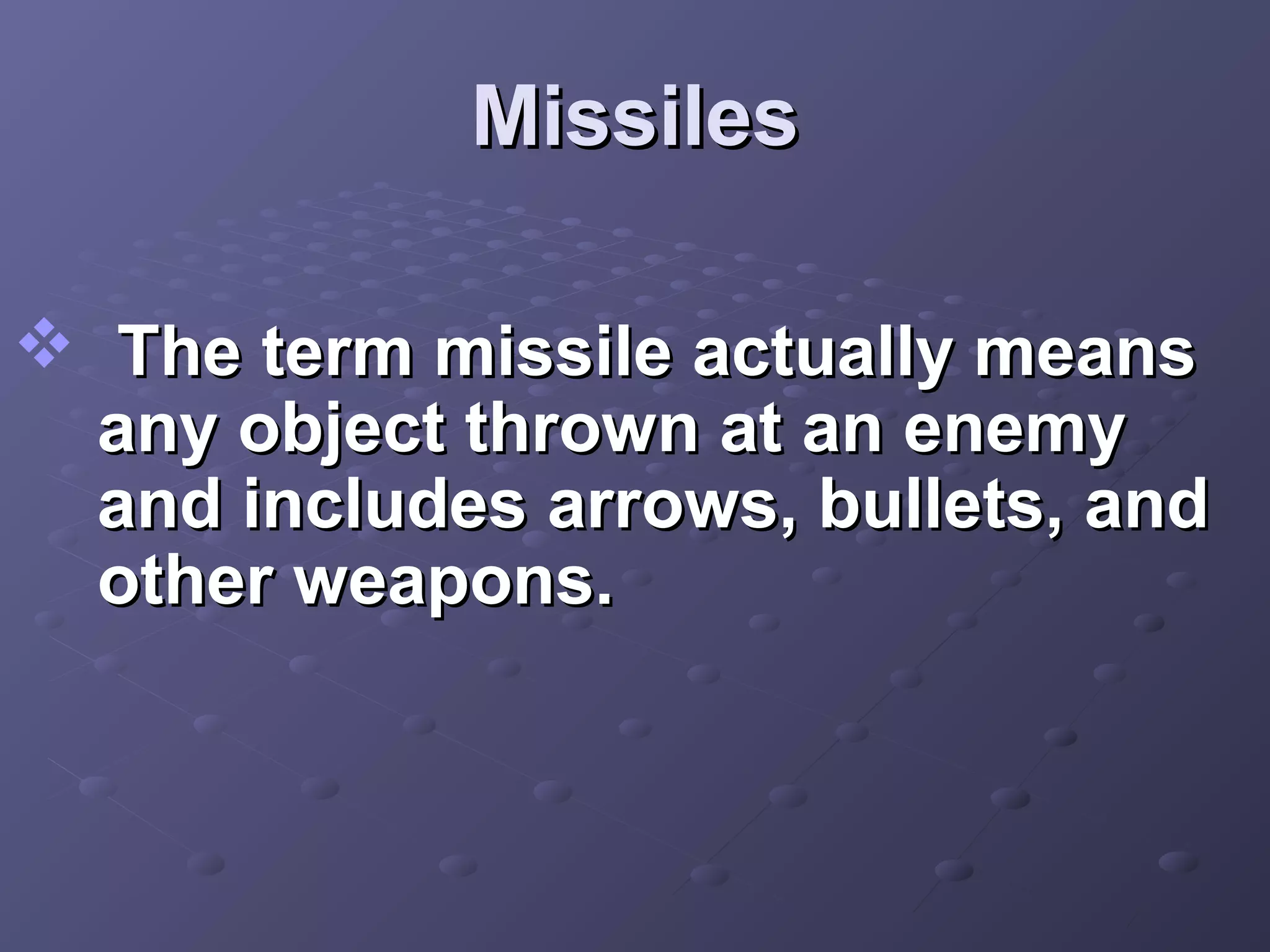 Missiles

❖ The term missile actually means any object thrown at an enemy and includes arrows, bullets, and other weapons.